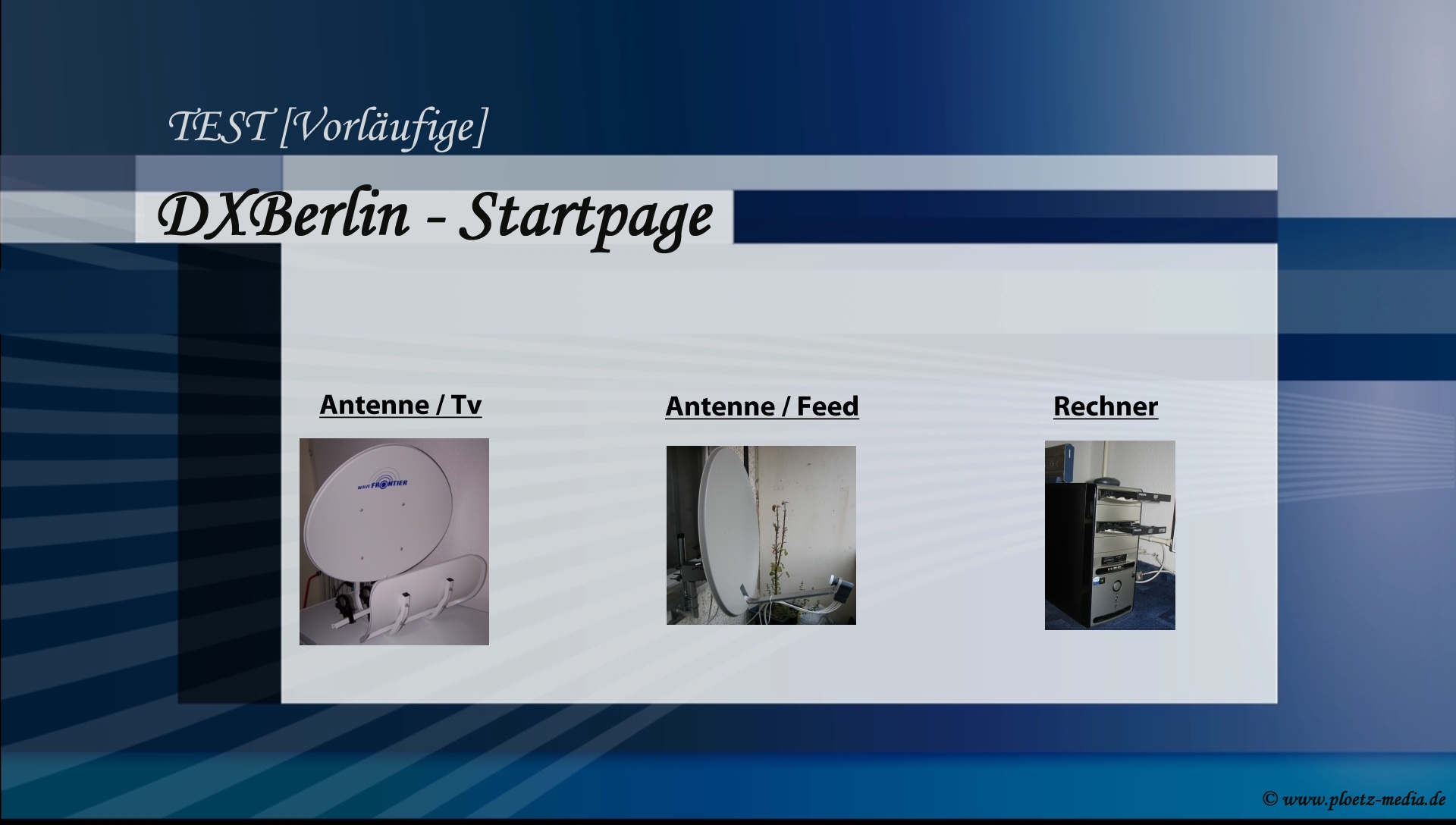 TEST [Vorläufige]

DXBerlin - Startpage

Antenne / Tv

WAVE FRONTIER

Antenne / Feed

Rechner

© www.ploetz-media.de